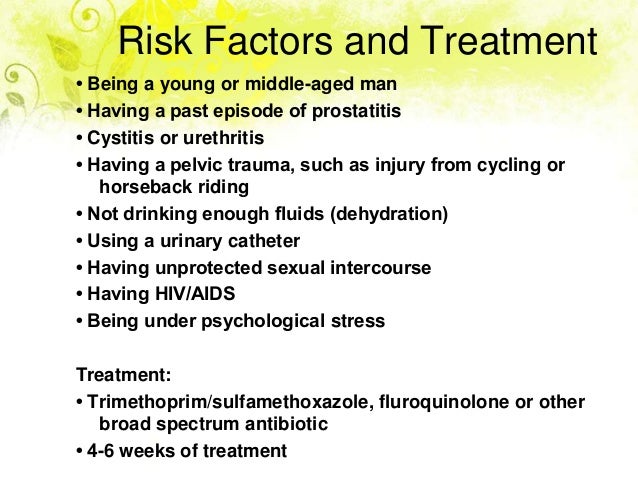 Risk Factors and Treatment

• Being a young or middle-aged man
• Having a past episode of prostatitis
• Cystitis or urethritis
• Having a pelvic trauma, such as injury from cycling or horseback riding
• Not drinking enough fluids (dehydration)
• Using a urinary catheter
• Having unprotected sexual intercourse
• Having HIV/AIDS
• Being under psychological stress

Treatment:
• Trimethoprim/sulfamethoxazole, fluroquinolone or other broad spectrum antibiotic
• 4-6 weeks of treatment